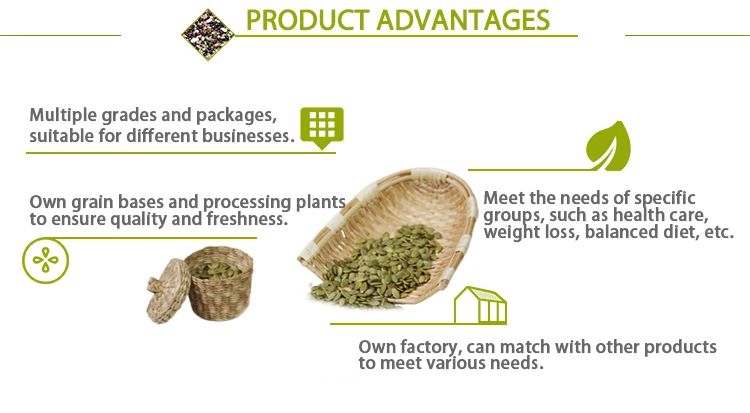 PRODUCT ADVANTAGES

Multiple grades and packages, suitable for different businesses.

Own grain bases and processing plants to ensure quality and freshness.

Meet the needs of specific groups, such as health care, weight loss, balanced diet, etc.

Own factory, can match with other products to meet various needs.